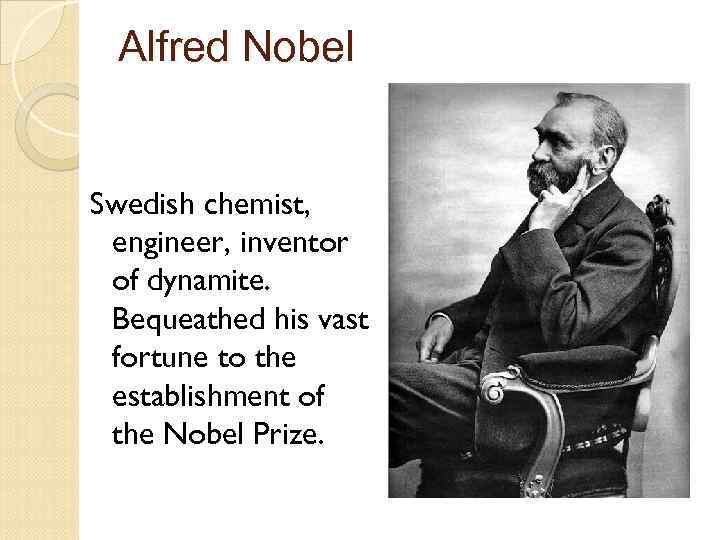 Alfred Nobel

Swedish chemist, engineer, inventor of dynamite. Bequeathed his vast fortune to the establishment of the Nobel Prize.